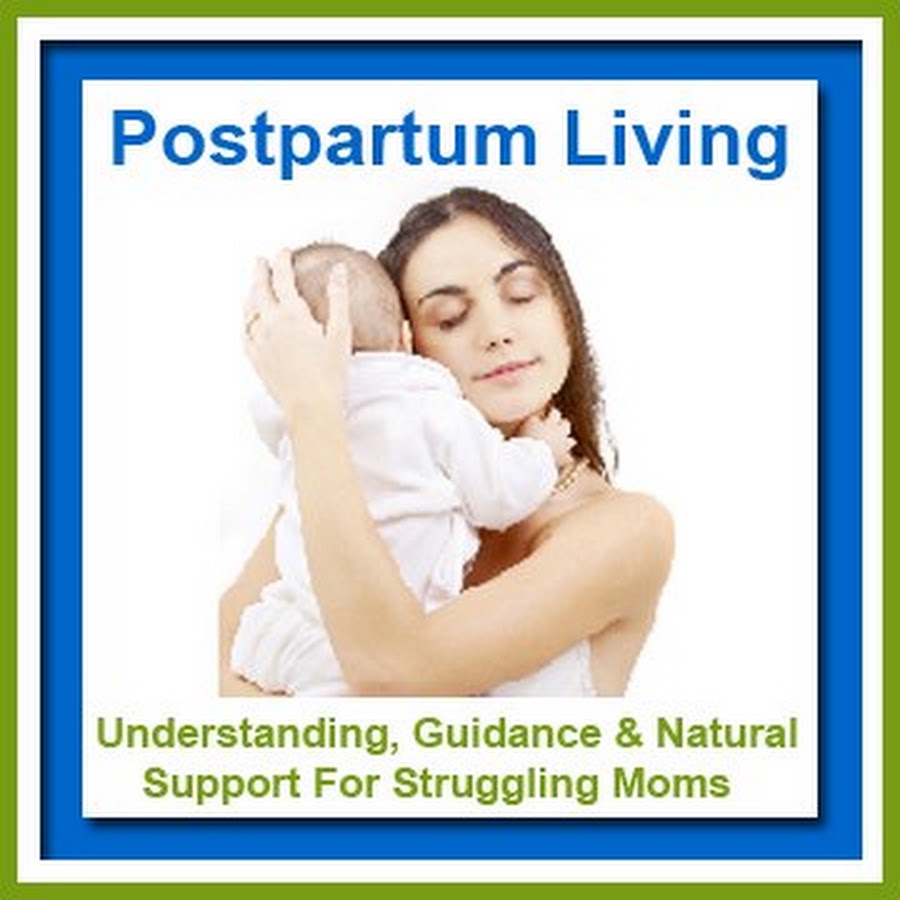 Postpartum Living

Understanding, Guidance & Natural Support For Struggling Moms